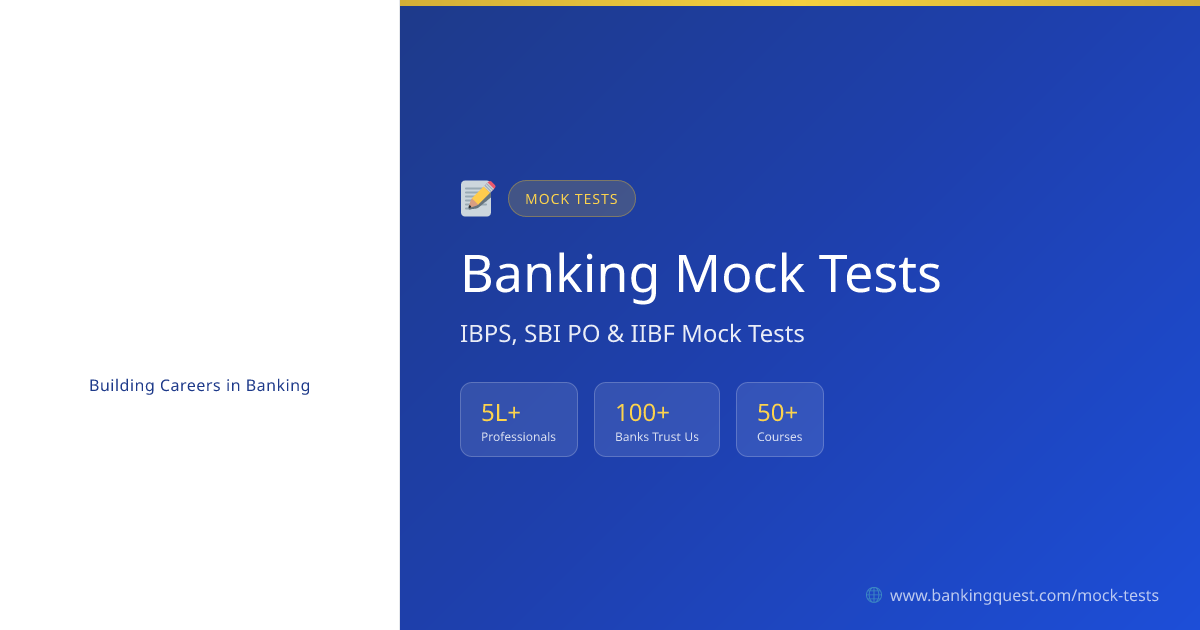 Building Careers in Banking

MOCK TESTS

Banking Mock Tests

IBPS, SBI PO & IIBF Mock Tests

5L+
Professionals

100+
Banks Trust Us

50+
Courses

www.bankingquest.com/mock-tests